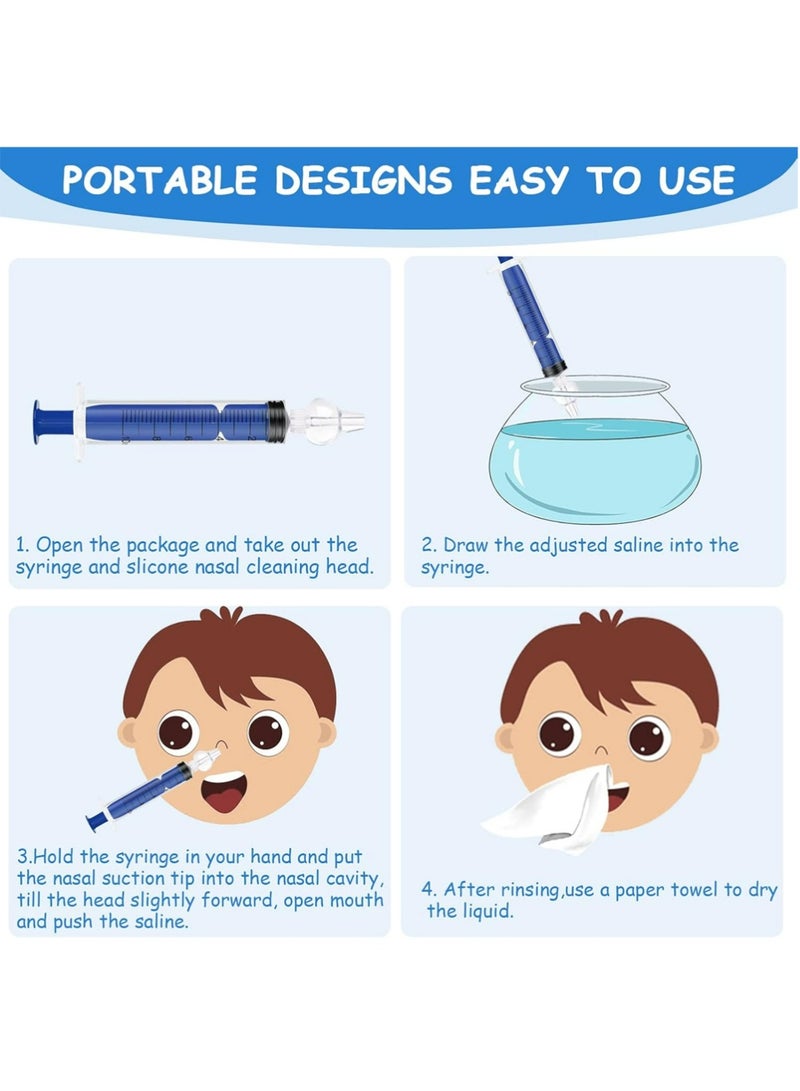 PORTABLE DESIGNS EASY TO USE

1. Open the package and take out the syringe and slicone nasal cleaning head.

2. Draw the adjusted saline into the syringe.

3.Hold the syringe in your hand and put the nasal suction tip into the nasal cavity, till the head slightly forward, open mouth and push the saline.

4. After rinsing,use a paper towel to dry the liquid.